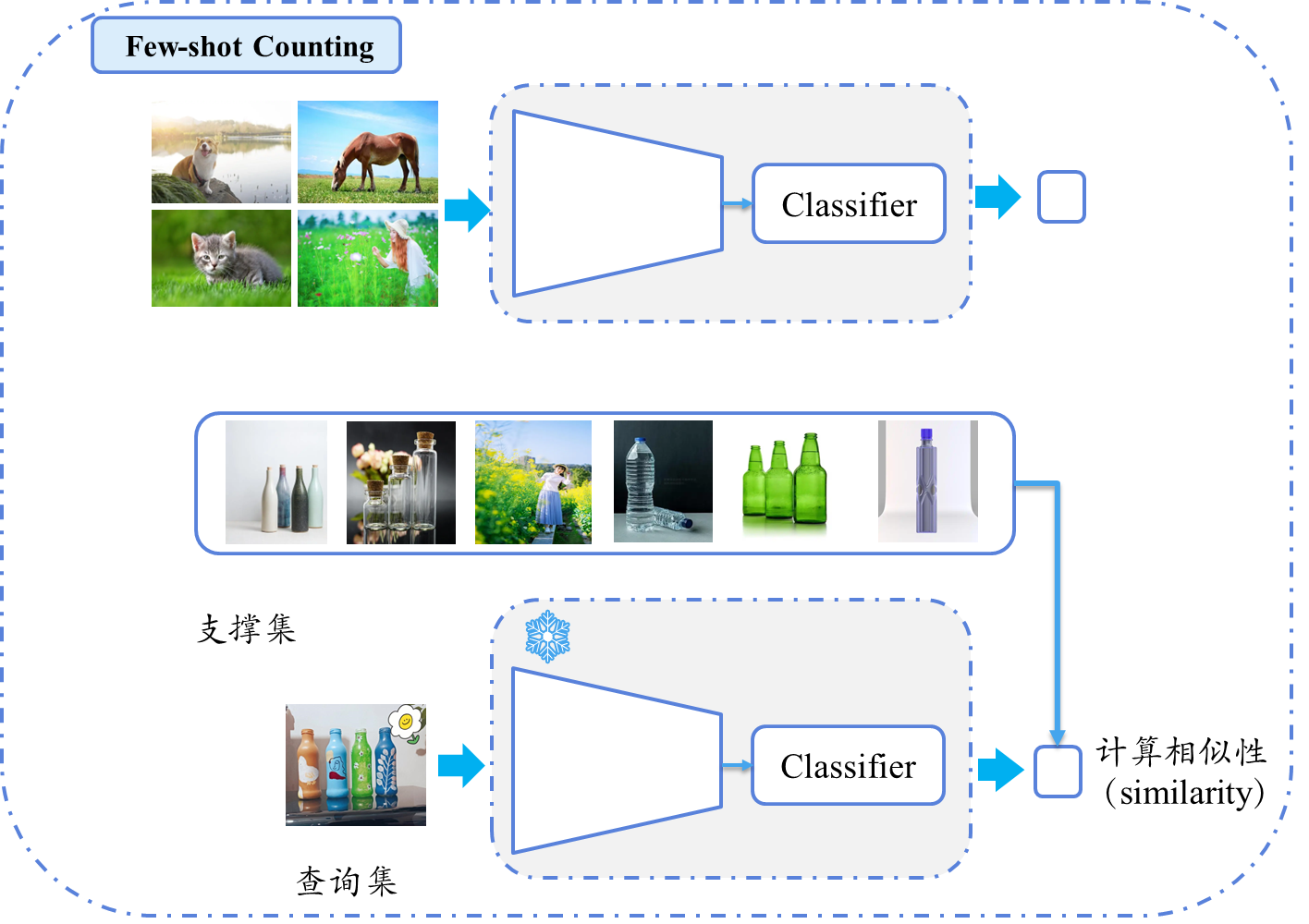 Few-shot Counting

Classifier

支撑集

Classifier

计算相似性
（similarity）

查询集